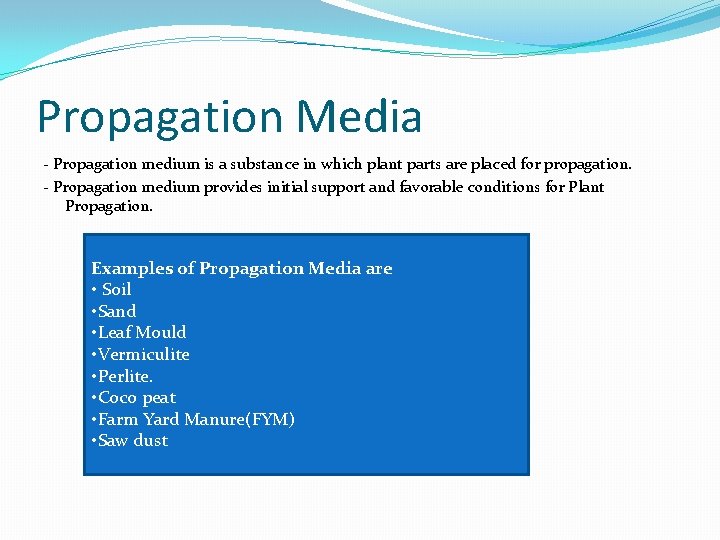 Propagation Media

- Propagation medium is a substance in which plant parts are placed for propagation.

- Propagation medium provides initial support and favorable conditions for Plant Propagation.

Examples of Propagation Media are
• Soil
•Sand
•Leaf Mould
•Vermiculite
•Perlite.
•Coco peat
•Farm Yard Manure(FYM)
•Saw dust